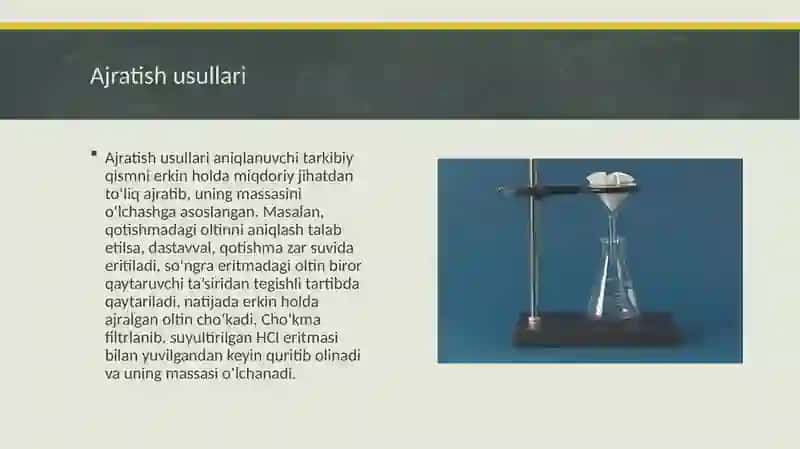 Ajratish usullari

▪ Ajratish usullari aniqlanuvchi tarkibiy qismni erkin holda miqdoriy jihatdan to'liq ajratib, uning massasini o'lchashga asoslangan. Masalan, qotishmadagi oltinni aniqlash talab etilsa, dastavval, qotishma zar suvida eritiladi, so'ngra eritmadagi oltin biror qaytaruvchi ta'siridan tegishli tartibda qaytariladi, natijada erkin holda ajralgan oltin cho'kadi. Cho'kma filtrlanib, suyultirilgan HCl eritmasi bilan yuvilgandan keyin quritib olinadi va uning massasi o'lchanadi.